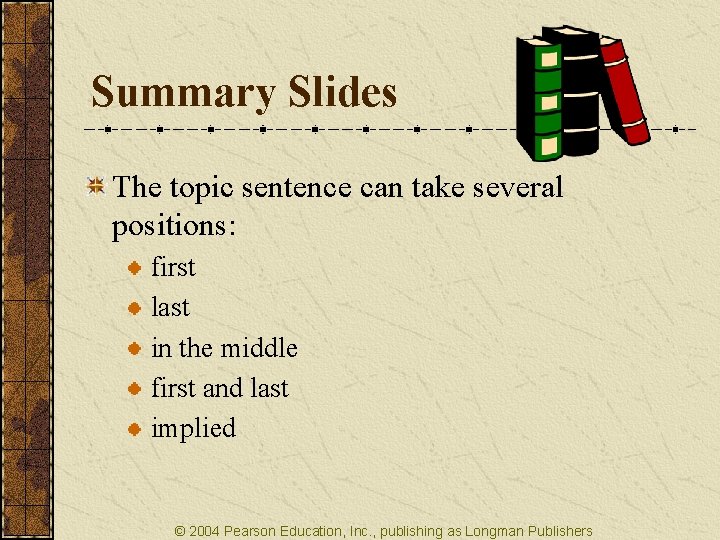 Summary Slides

The topic sentence can take several positions:

first

last

in the middle

first and last

implied

© 2004 Pearson Education, Inc., publishing as Longman Publishers